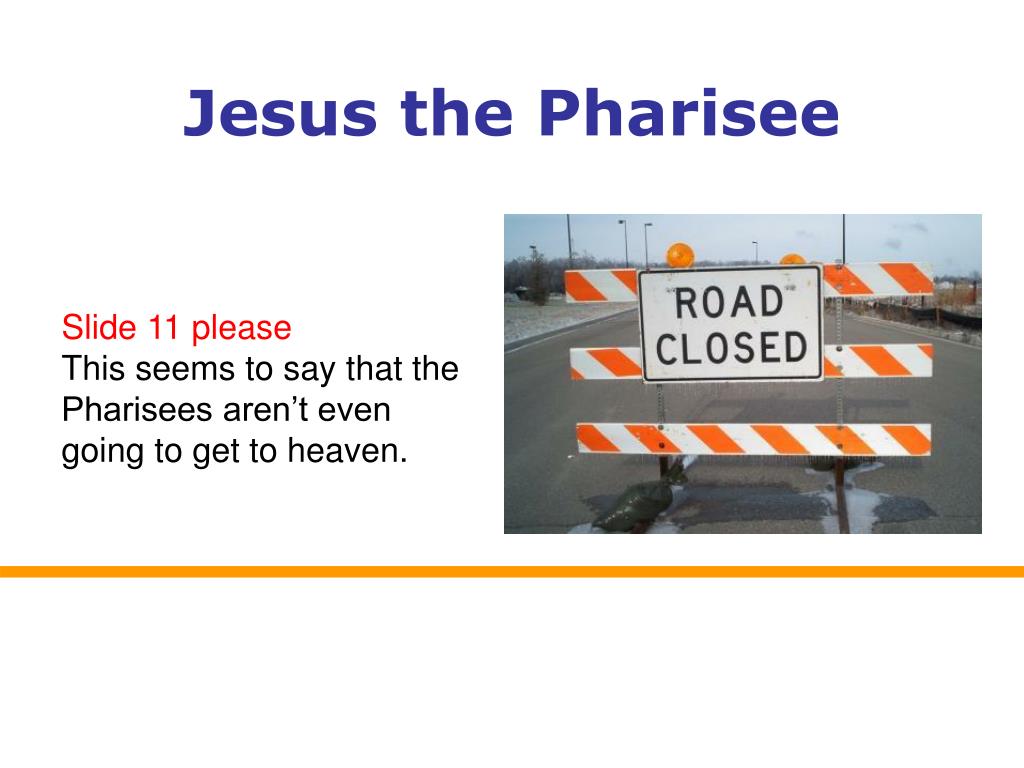 Jesus the Pharisee

Slide 11 please
This seems to say that the Pharisees aren’t even going to get to heaven.

ROAD
CLOSED